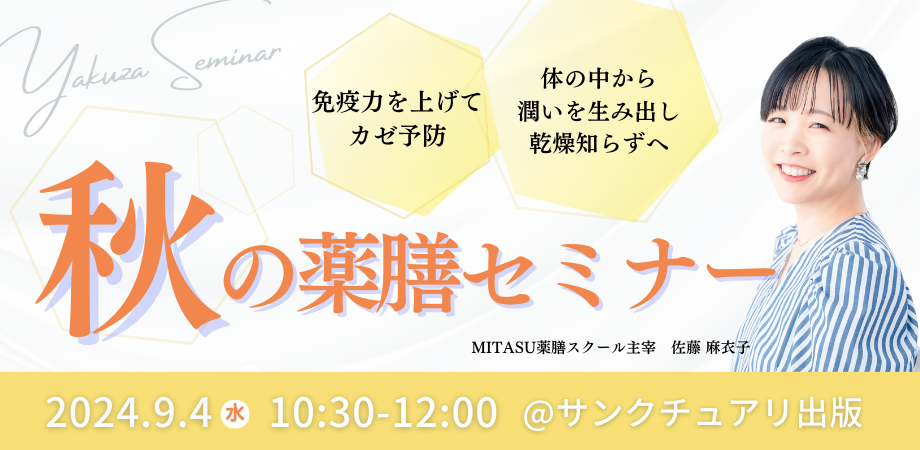 Yakuza Seminar

免疫力を上げて
カゼ予防

体の中から
潤いを生み出し
乾燥知らずへ

秋の薬膳セミナー

MITASU薬膳スクール主宰　佐藤 麻衣子

2024.9.4 水 10:30-12:00 @サンクチュアリ出版